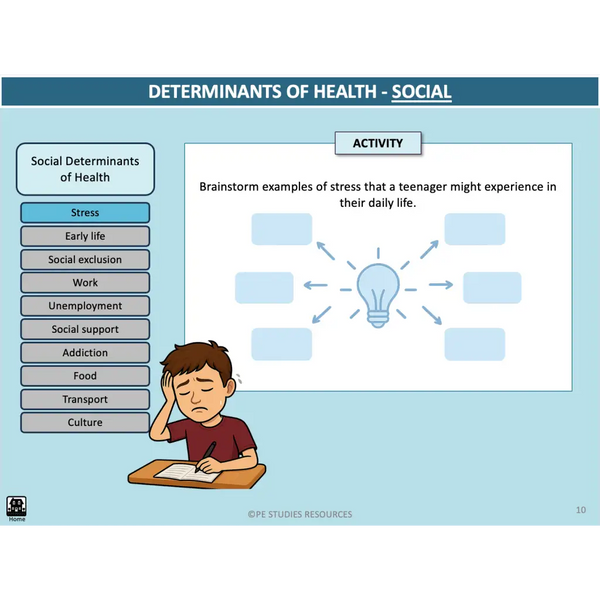 DETERMINANTS OF HEALTH - SOCIAL

Social Determinants of Health

Stress
Early life
Social exclusion
Work
Unemployment
Social support
Addiction
Food
Transport
Culture

ACTIVITY

Brainstorm examples of stress that a teenager might experience in their daily life.

Home

©PE STUDIES RESOURCES

10